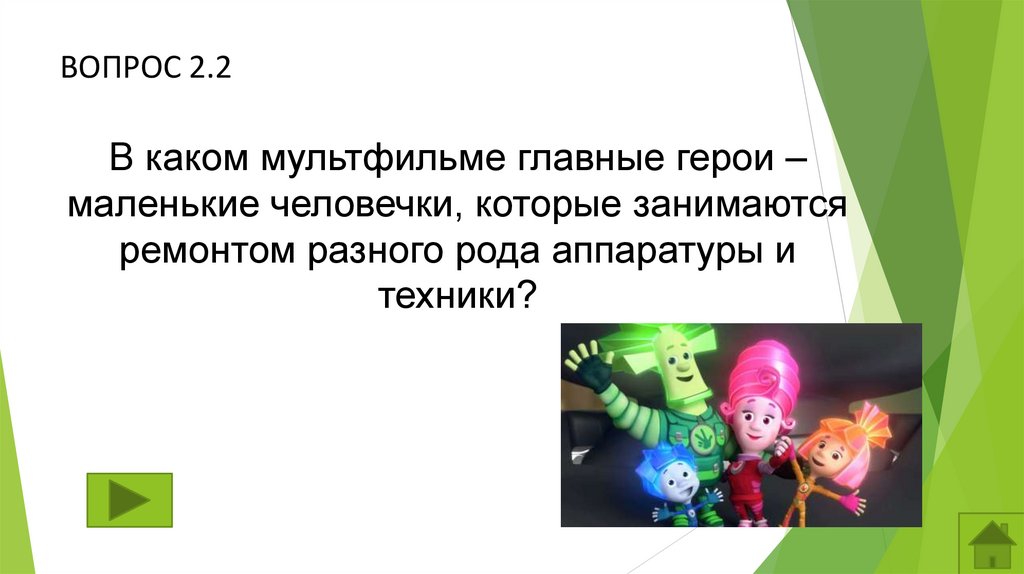 ВОПРОС 2.2

В каком мультфильме главные герои – маленькие человечки, которые занимаются ремонтом разного рода аппаратуры и техники?